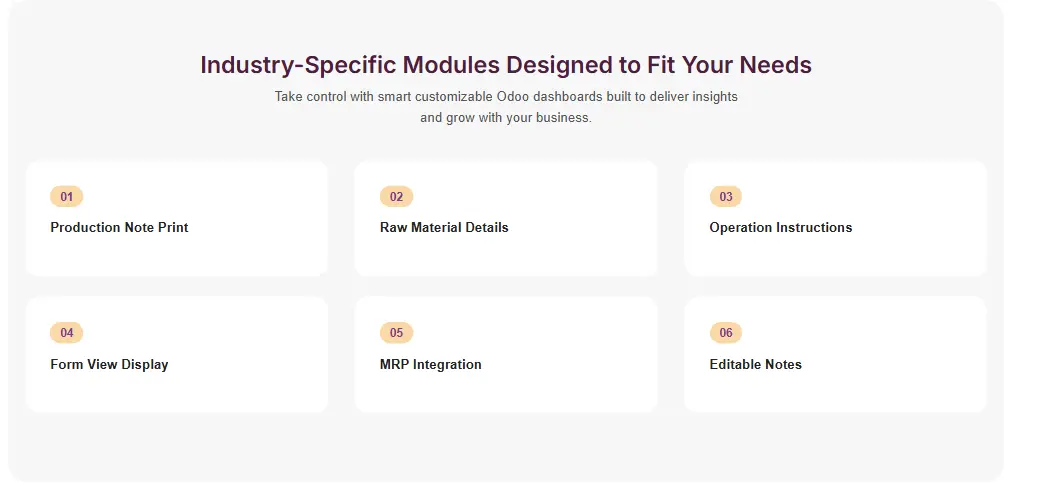 Industry-Specific Modules Designed to Fit Your Needs

Take control with smart customizable Odoo dashboards built to deliver insights and grow with your business.

01
Production Note Print

02
Raw Material Details

03
Operation Instructions

04
Form View Display

05
MRP Integration

06
Editable Notes